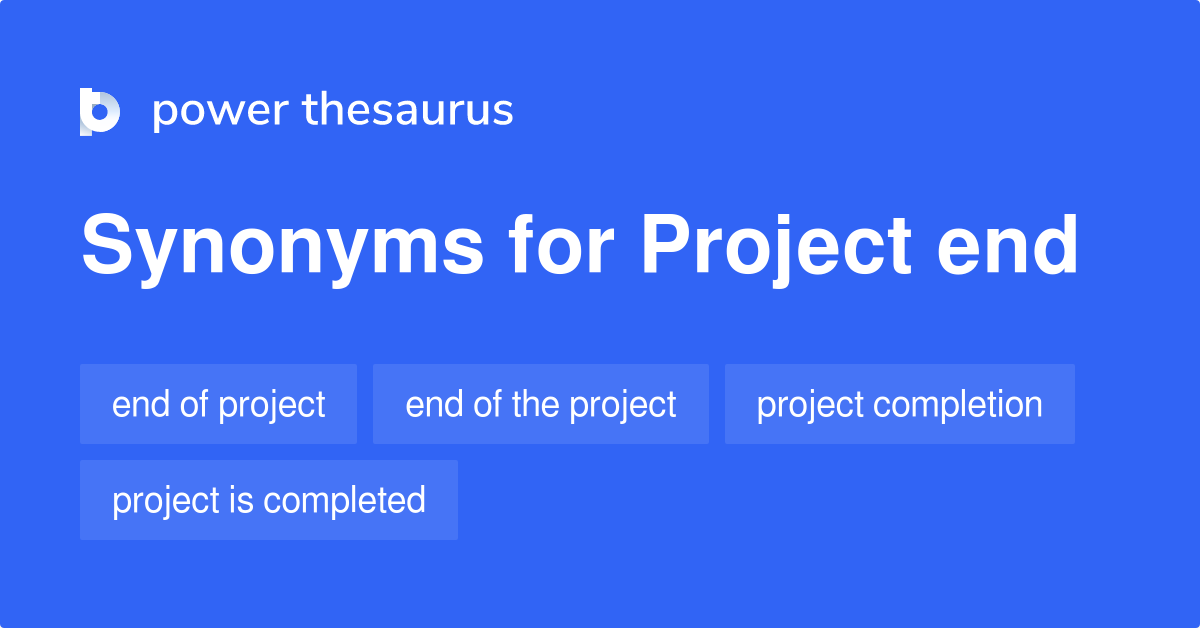 power thesaurus

Synonyms for Project end

end of project

end of the project

project completion

project is completed